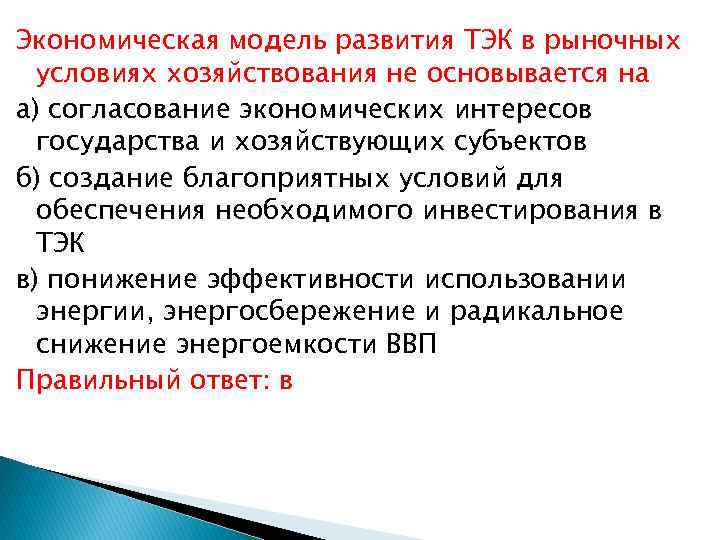 Экономическая модель развития ТЭК в рыночных условиях хозяйствования не основывается на

а) согласование экономических интересов государства и хозяйствующих субъектов

б) создание благоприятных условий для обеспечения необходимого инвестирования в ТЭК

в) понижение эффективности использовании энергии, энергосбережение и радикальное снижение энергоемкости ВВП

Правильный ответ: в